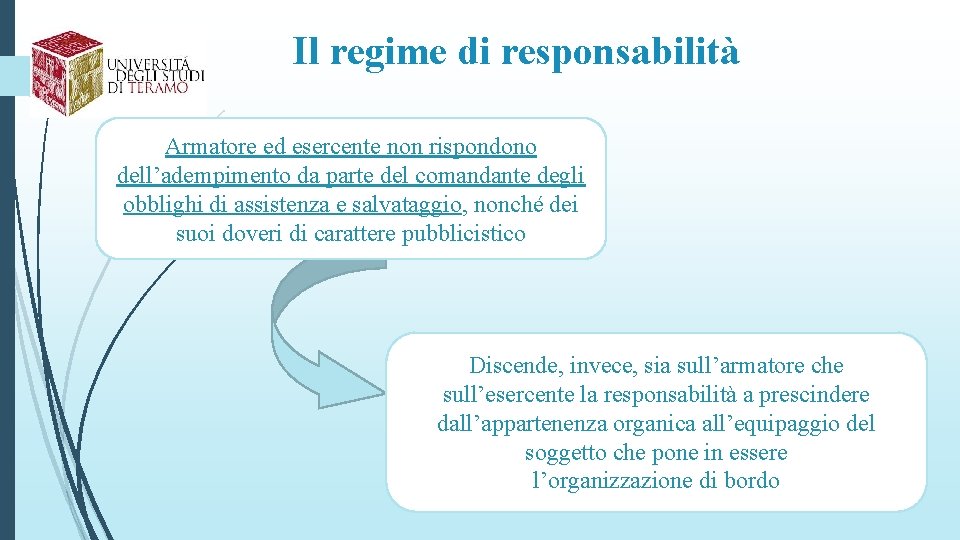 UNIVERSITÀ DEGLI STUDI DI TERAMO

Il regime di responsabilità

Armatore ed esercente non rispondono dell’adempimento da parte del comandante degli obblighi di assistenza e salvataggio, nonché dei suoi doveri di carattere pubblicistico

Discende, invece, sia sull’armatore che sull’esercente la responsabilità a prescindere dall’appartenenza organica all’equipaggio del soggetto che pone in essere l’organizzazione di bordo